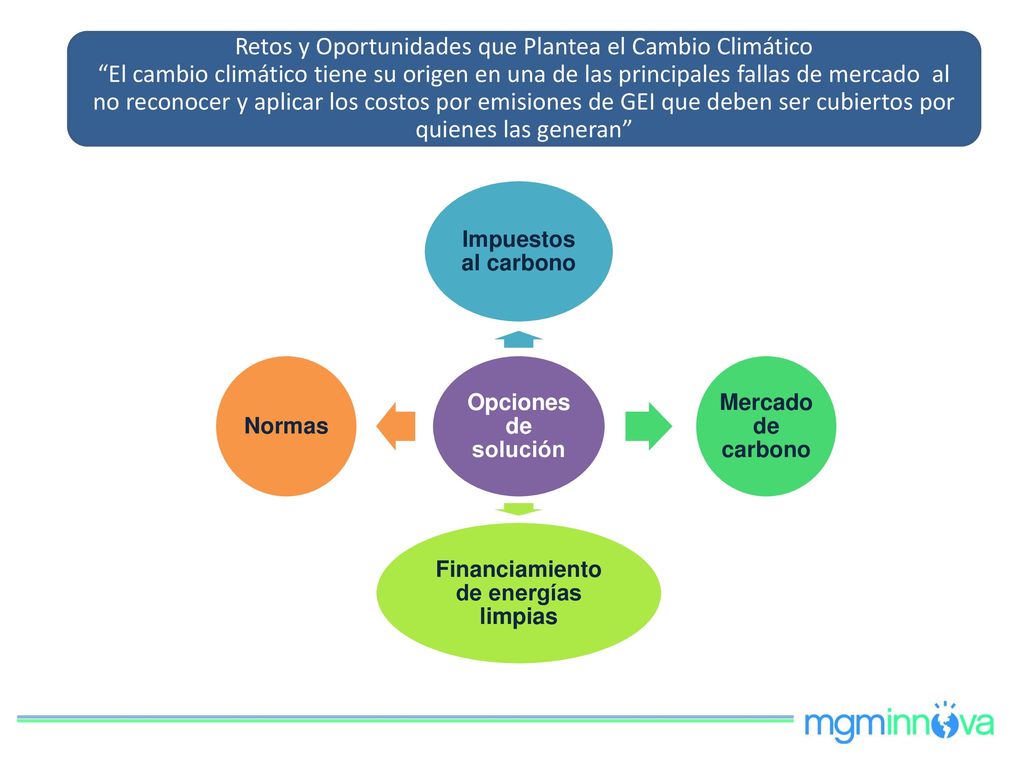 Retos y Oportunidades que Plantea el Cambio Climático
“El cambio climático tiene su origen en una de las principales fallas de mercado al no reconocer y aplicar los costos por emisiones de GEI que deben ser cubiertos por quienes las generan”

Impuestos al carbono

Normas

Opciones de solución

Mercado de carbono

Financiamiento de energías limpias

mgminnova